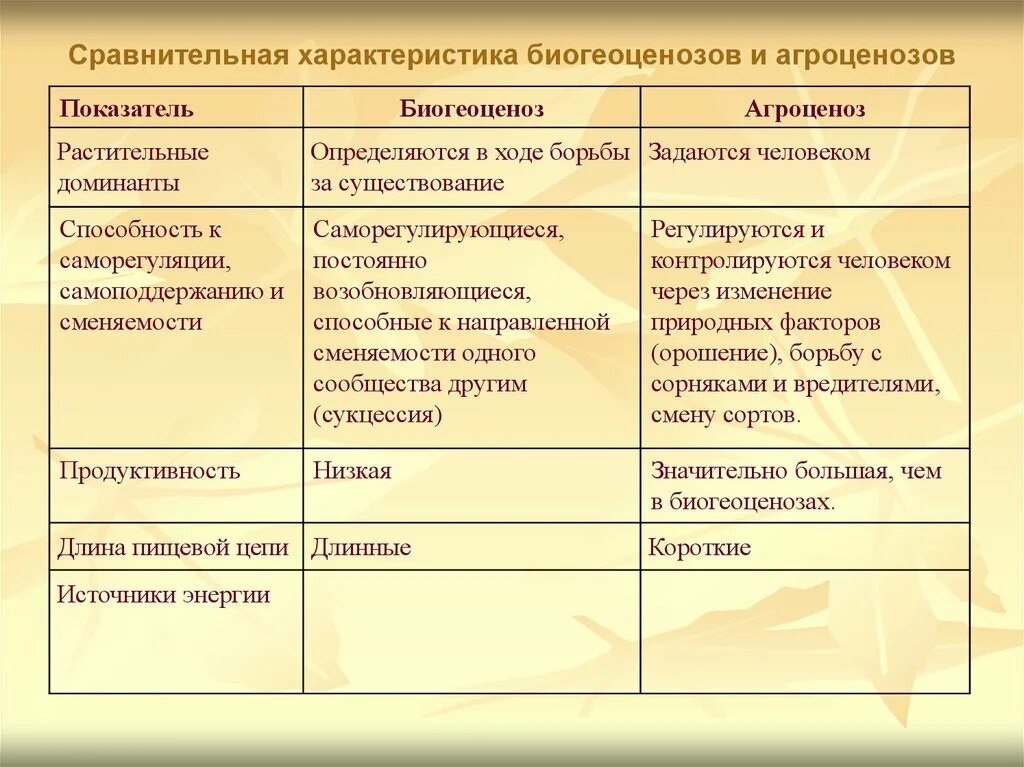 Сравнительная характеристика биогеоценозов и агроценозов

| Показатель | Биогеоценоз | Агроценоз |
|---|---|---|
| Растительные доминанты | Определяются в ходе борьбы за существование | Задаются человеком |
| Способность к саморегуляции, самоподдержанию и сменяемости | Саморегулирующиеся, постоянно возобновляющиеся, способные к направленной сменяемости одного сообщества другим (сукцессия) | Регулируются и контролируются человеком через изменение природных факторов (орошение), борьбу с сорняками и вредителями, смену сортов. |
| Продуктивность | Низкая | Значительно большая, чем в биогеоценозах. |
| Длина пищевой цепи | Длинные | Короткие |
| Источники энергии | | |